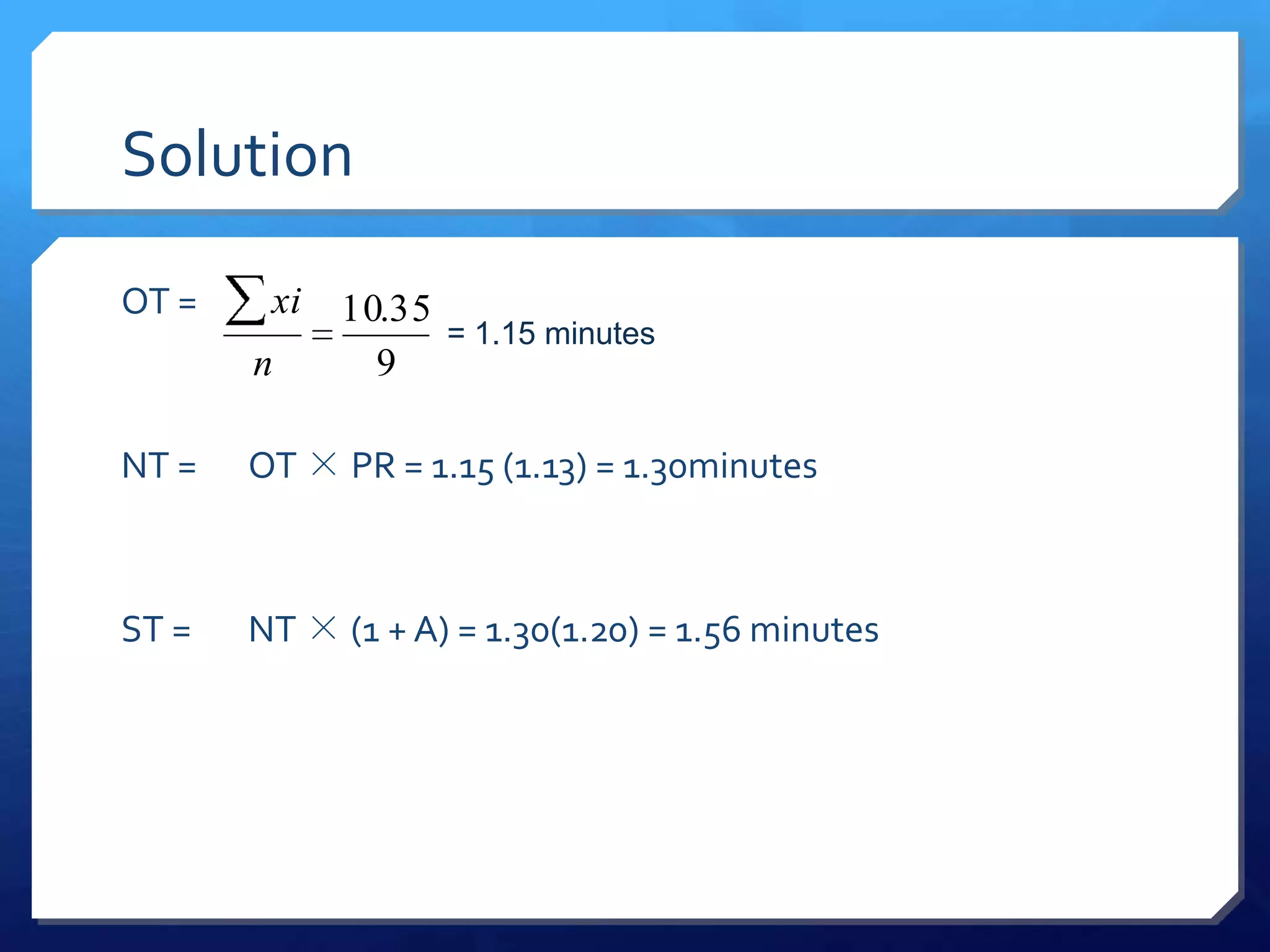 Solution

OT = $\frac{\sum xi}{n} = \frac{10.35}{9}$ = 1.15 minutes

NT = OT $\times$ PR = 1.15 (1.13) = 1.30minutes

ST = NT $\times$ (1 + A) = 1.30(1.20) = 1.56 minutes